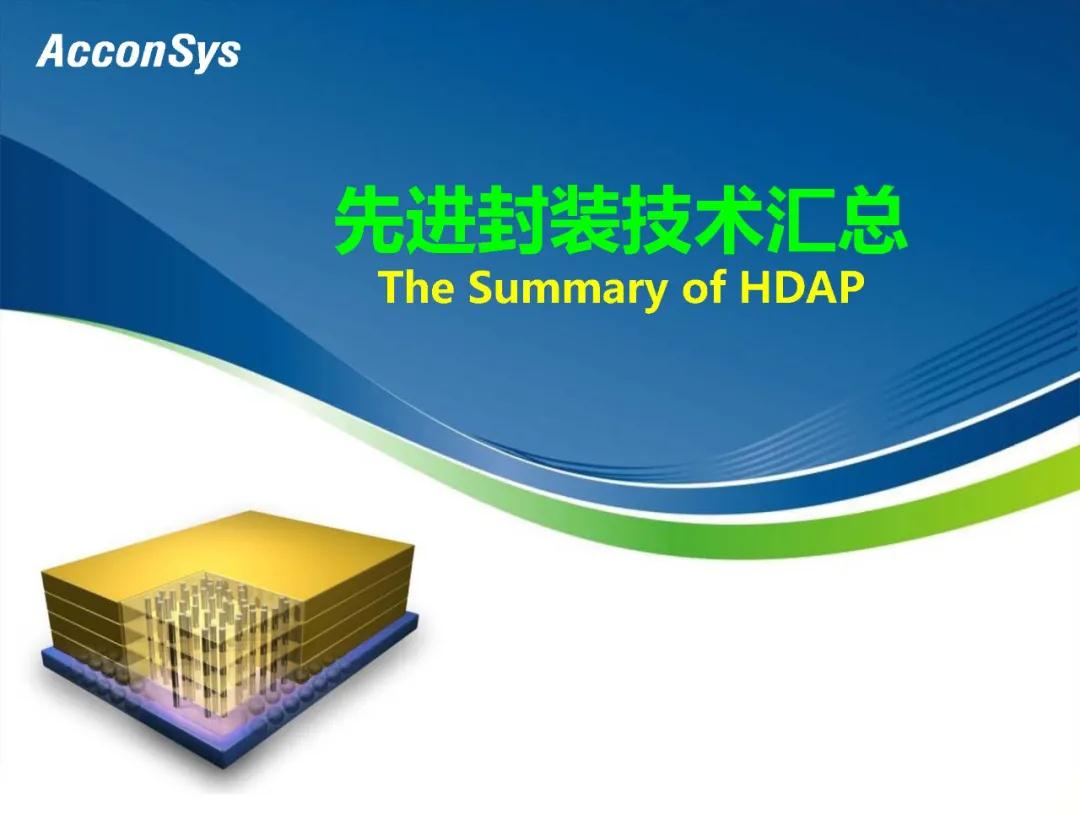 AcconSys

先进封装技术汇总
The Summary of HDAP